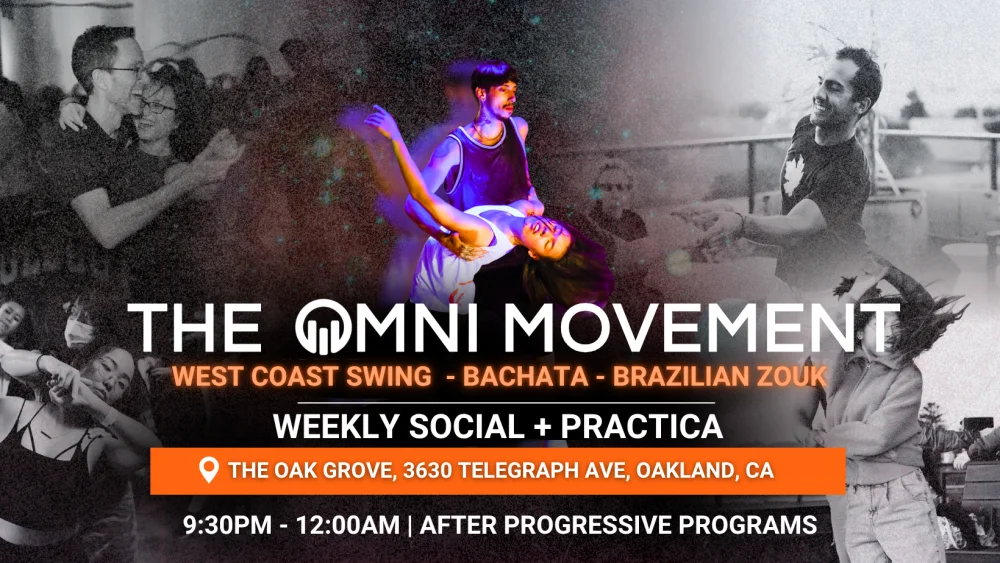 THE OMNI MOVEMENT
WEST COAST SWING - BACHATA - BRAZILIAN ZOUK
WEEKLY SOCIAL + PRACTICA
THE OAK GROVE, 3630 TELEGRAPH AVE, OAKLAND, CA
9:30PM - 12:00AM | AFTER PROGRESSIVE PROGRAMS